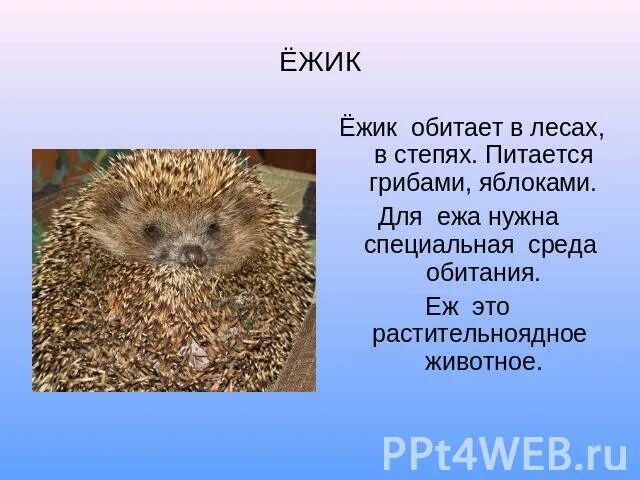 ЁЖИК

Ёжик обитает в лесах, в степях. Питается грибами, яблоками.

Для ежа нужна специальная среда обитания.

Еж это растительноядное животное.

PPt4WEB.ru